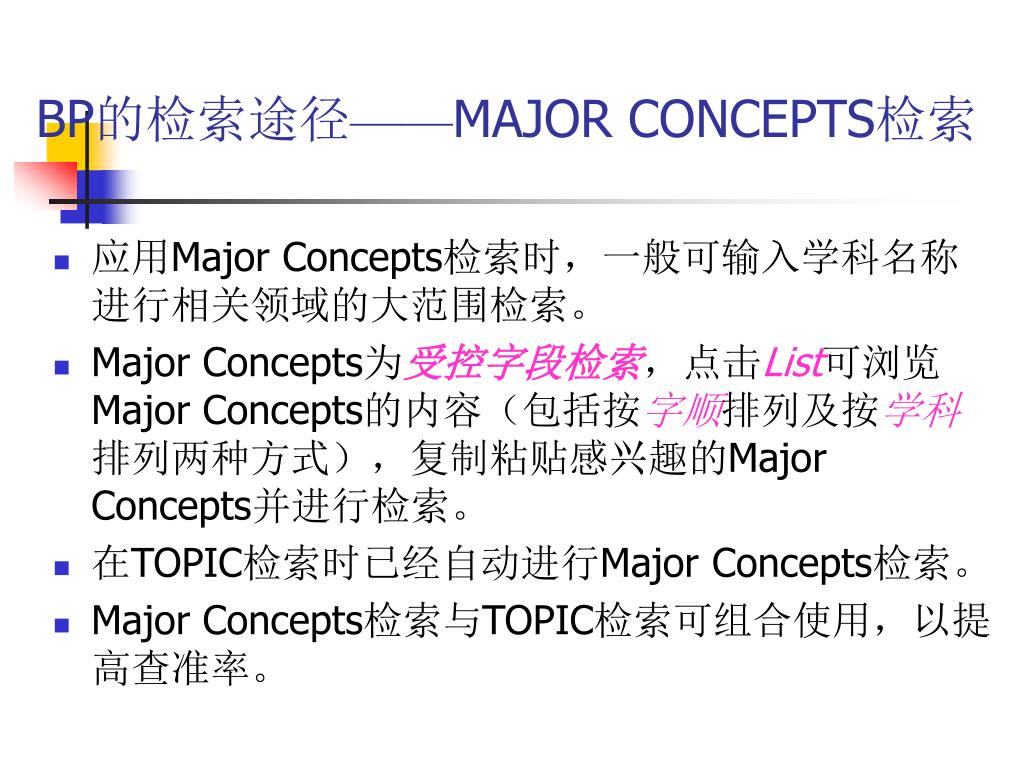 BP的检索途径——MAJOR CONCEPTS检索

应用Major Concepts检索时，一般可输入学科名称进行相关领域的大范围检索。

Major Concepts为受控字段检索，点击List可浏览Major Concepts的内容（包括按字顺排列及按学科排列两种方式），复制粘贴感兴趣的Major Concepts并进行检索。

在TOPIC检索时已经自动进行Major Concepts检索。

Major Concepts检索与TOPIC检索可组合使用，以提高查准率。